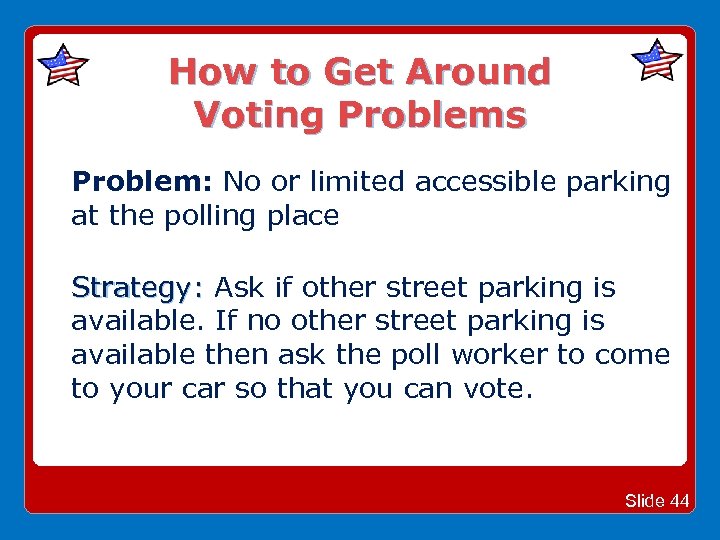 How to Get Around Voting Problems

Problem: No or limited accessible parking at the polling place

Strategy: Ask if other street parking is available. If no other street parking is available then ask the poll worker to come to your car so that you can vote.

Slide 44